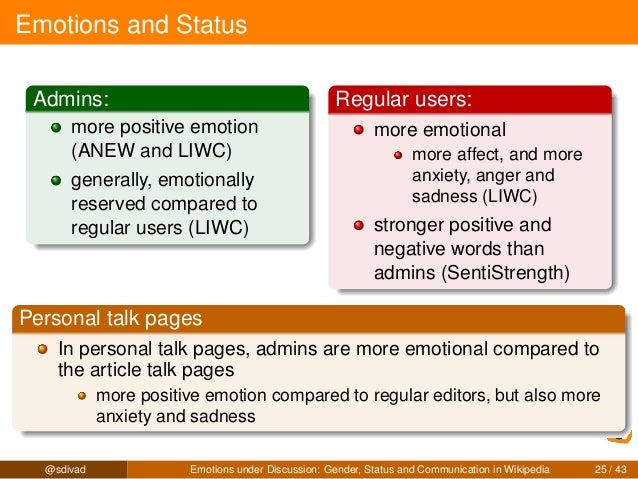 Emotions and Status

Admins:
- more positive emotion (ANEW and LIWC)
- generally, emotionally reserved compared to regular users (LIWC)

Regular users:
- more emotional
  - more affect, and more anxiety, anger and sadness (LIWC)
- stronger positive and negative words than admins (SentiStrength)

Personal talk pages
- In personal talk pages, admins are more emotional compared to the article talk pages
  - more positive emotion compared to regular editors, but also more anxiety and sadness

@sdivad Emotions under Discussion: Gender, Status and Communication in Wikipedia 25 / 43